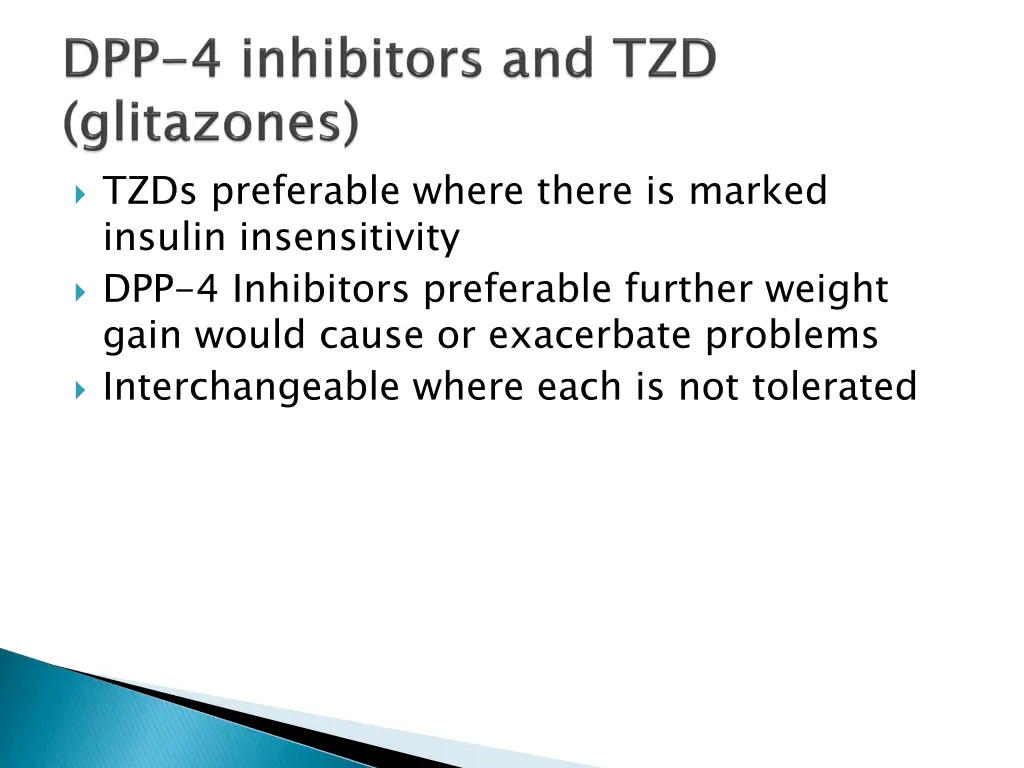 DPP-4 inhibitors and TZD (glitazones)

TZDs preferable where there is marked insulin insensitivity

DPP-4 Inhibitors preferable further weight gain would cause or exacerbate problems

Interchangeable where each is not tolerated